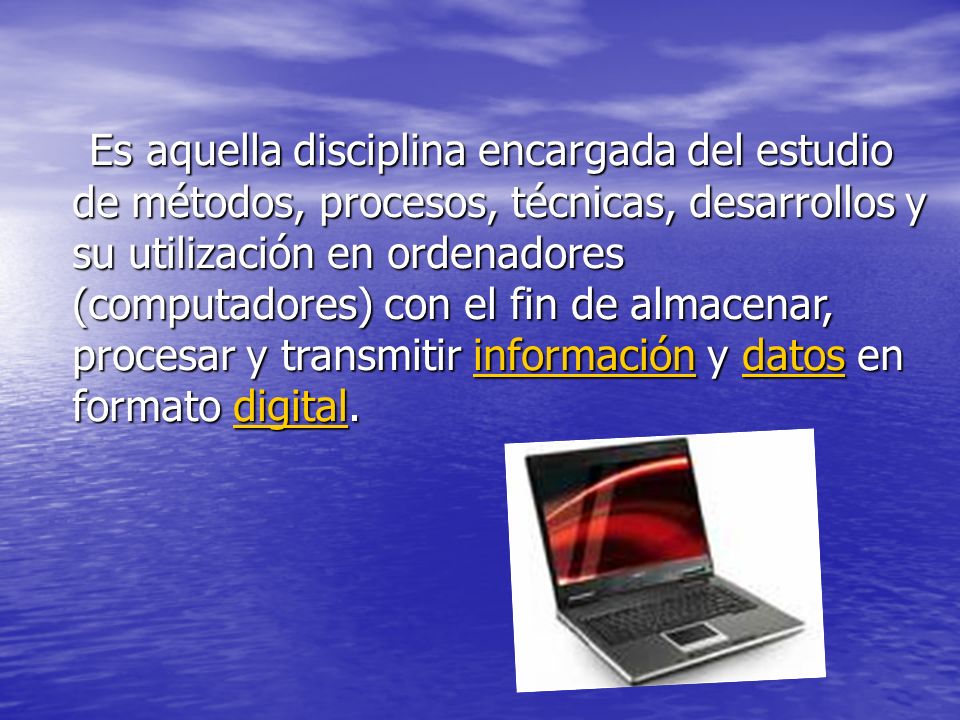 Es aquella disciplina encargada del estudio de métodos, procesos, técnicas, desarrollos y su utilización en ordenadores (computadores) con el fin de almacenar, procesar y transmitir información y datos en formato digital.